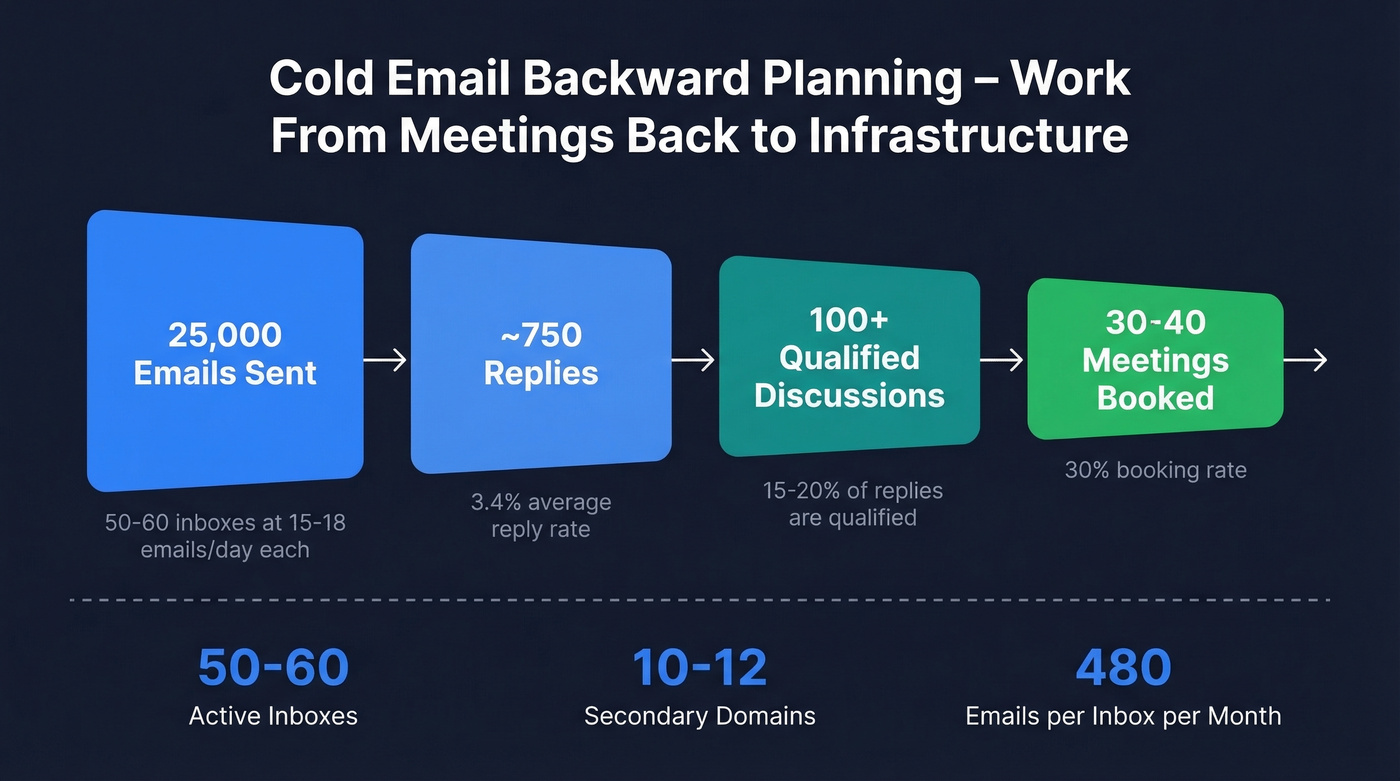 Cold Email Backward Planning – Work From Meetings Back to Infrastructure

25,000 Emails Sent

50-60 inboxes at 15-18 emails/day each

~750 Replies

3.4% average reply rate

100+ Qualified Discussions

15-20% of replies are qualified

30-40 Meetings Booked

30% booking rate

50-60
Active Inboxes

10-12
Secondary Domains

480
Emails per Inbox per Month